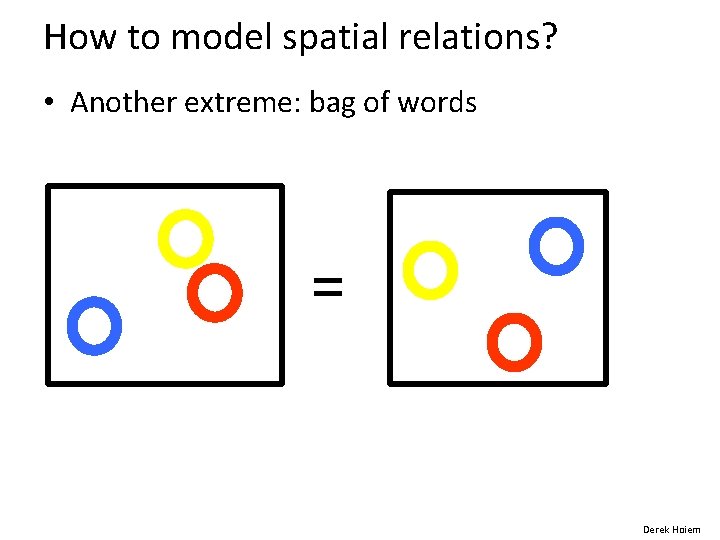 How to model spatial relations?

• Another extreme: bag of words

=

Derek Hoiem